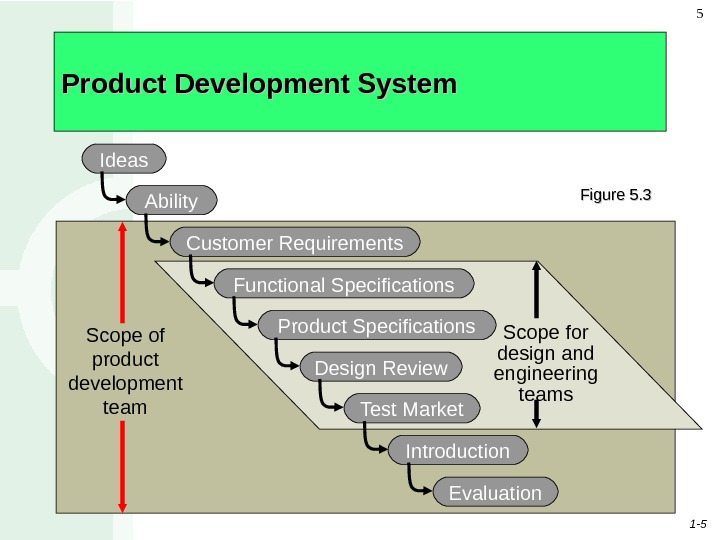 5

Product Development System

Ideas

Ability

Figure 5.3

Customer Requirements

Functional Specifications

Product Specifications

Design Review

Test Market

Introduction

Evaluation

Scope of product development team

Scope for design and engineering teams

1-5